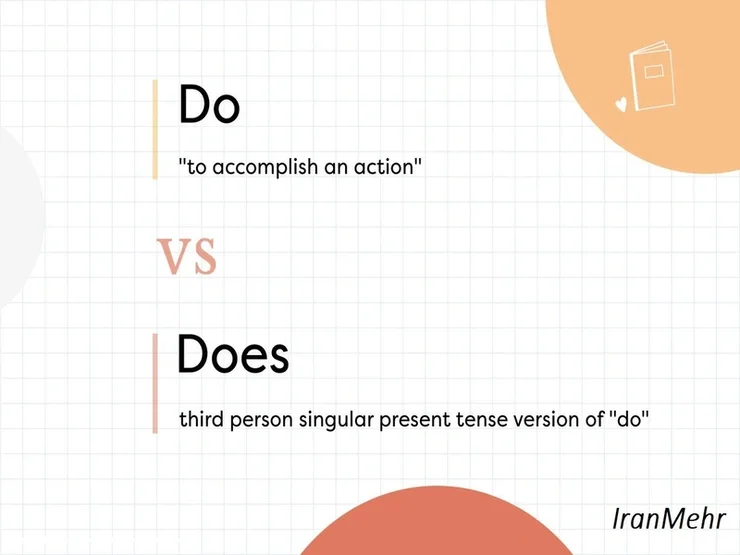 Do

"to accomplish an action"

VS

Does

third person singular present tense version of "do"

IranMehr